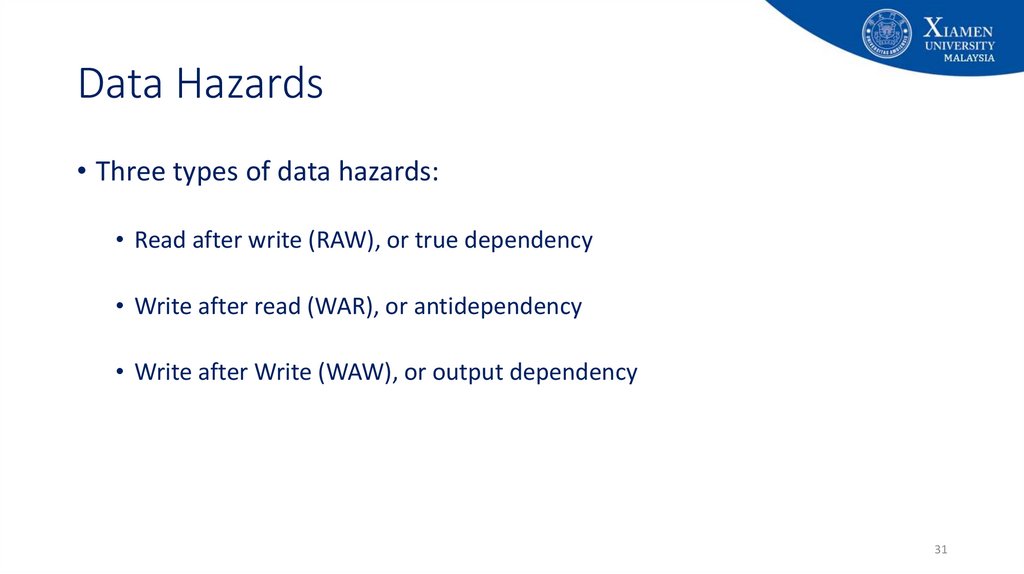 XIAMEN
UNIVERSITY
MALAYSIA

Data Hazards

• Three types of data hazards:

• Read after write (RAW), or true dependency

• Write after read (WAR), or antidependency

• Write after Write (WAW), or output dependency

31